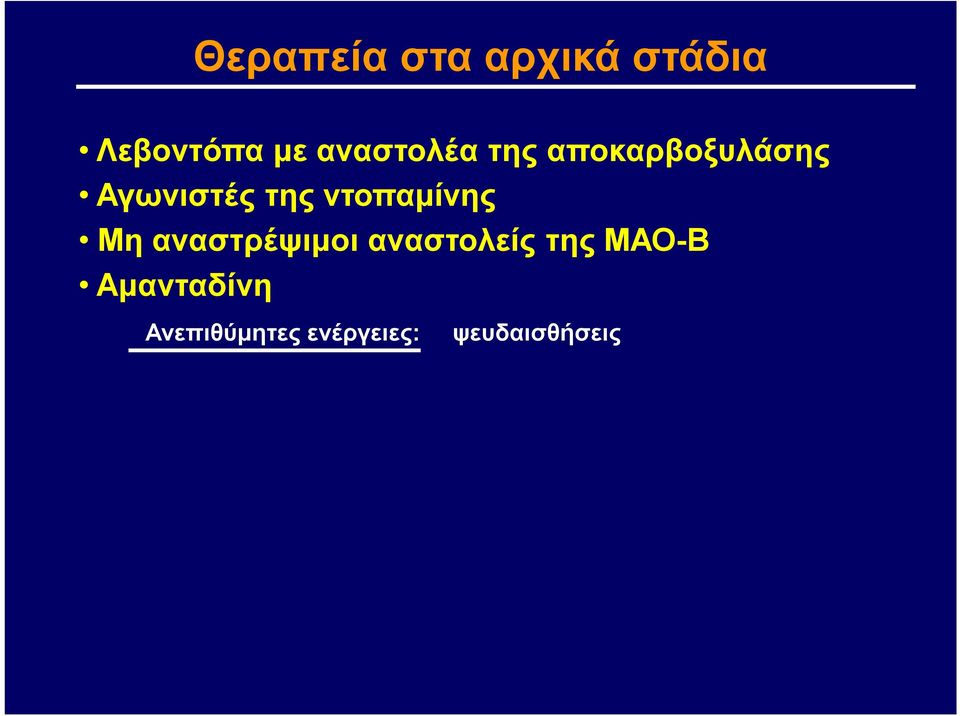 Θεραπεία στα αρχικά στάδια

• Λεβοντόπα με αναστολέα της αποκαρβοξυλάσης
• Αγωνιστές της ντοπαμίνης
• Μη αναστρέψιμοι αναστολείς της ΜΑΟ-Β
• Αμανταδίνη

Ανεπιθύμητες ενέργειες: ψευδαισθήσεις